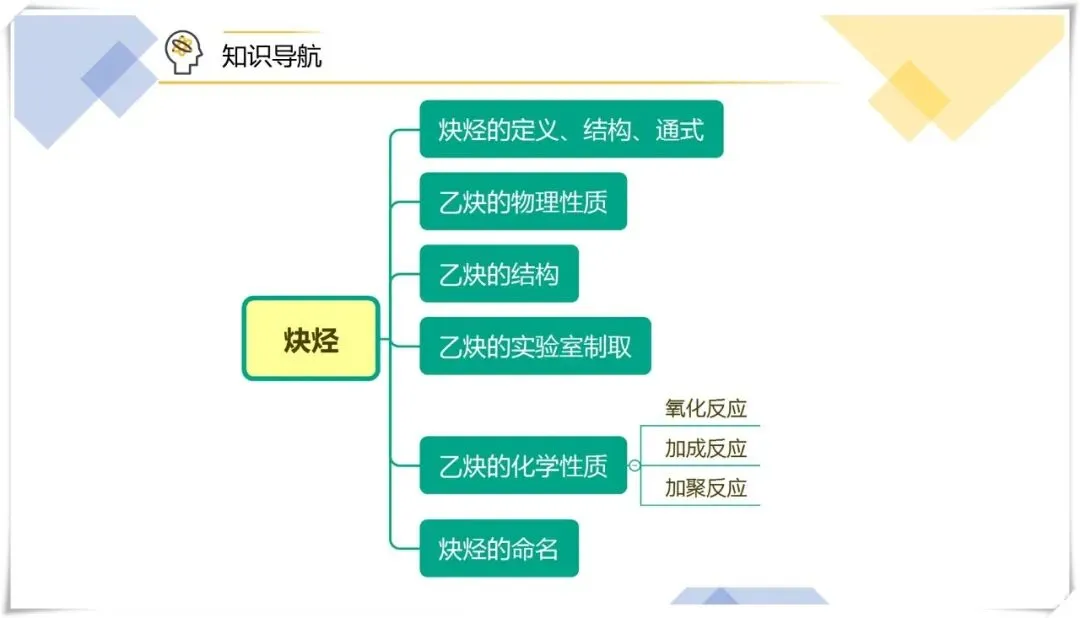 知识导航

炔烃

炔烃的定义、结构、通式

乙炔的物理性质

乙炔的结构

乙炔的实验室制取

乙炔的化学性质

氧化反应

加成反应

加聚反应

炔烃的命名